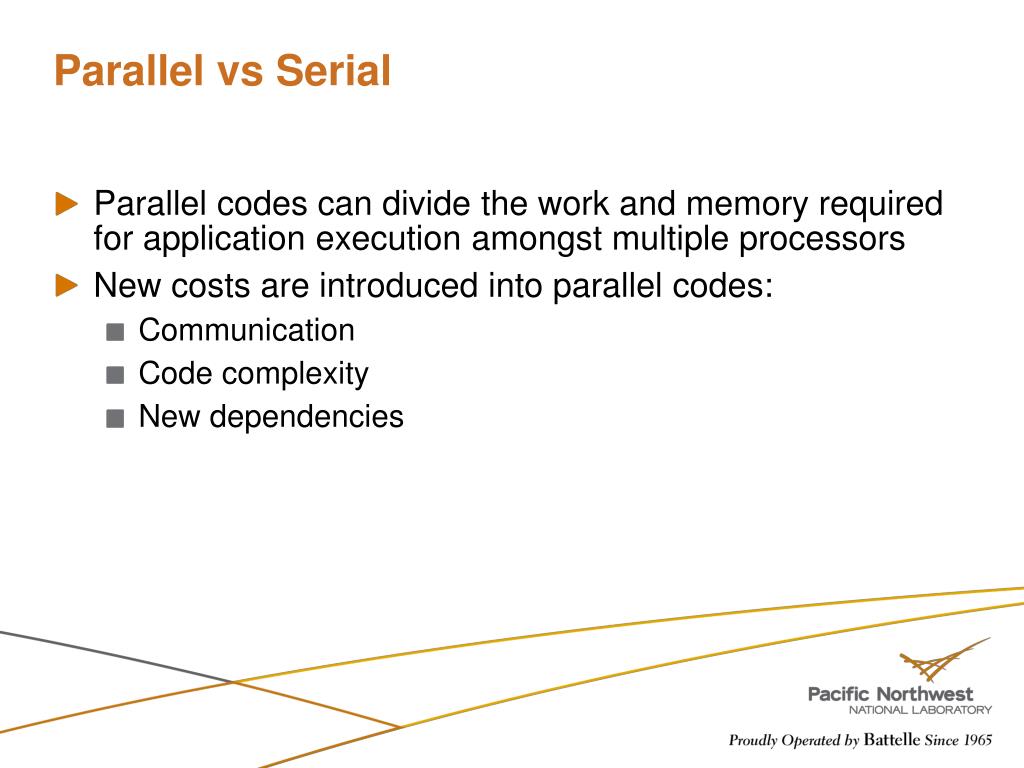 Parallel vs Serial

Parallel codes can divide the work and memory required for application execution amongst multiple processors

New costs are introduced into parallel codes:

Communication

Code complexity

New dependencies

Pacific Northwest
NATIONAL LABORATORY

Proudly Operated by Battelle Since 1965